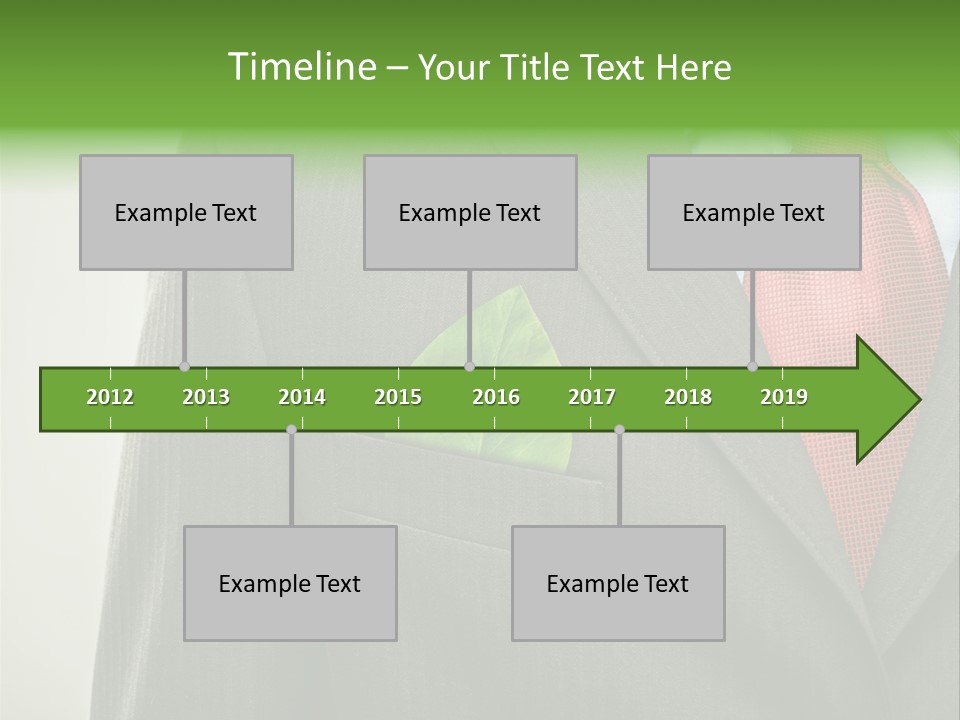 Timeline – Your Title Text Here

Example Text

Example Text

Example Text

2012 2013 2014 2015 2016 2017 2018 2019

Example Text

Example Text